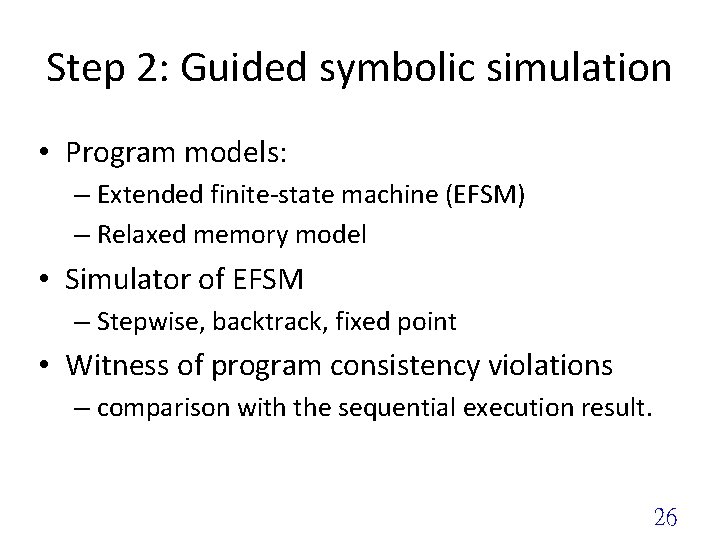 Step 2: Guided symbolic simulation

• Program models:
– Extended finite-state machine (EFSM)
– Relaxed memory model
• Simulator of EFSM
– Stepwise, backtrack, fixed point
• Witness of program consistency violations
– comparison with the sequential execution result.

26